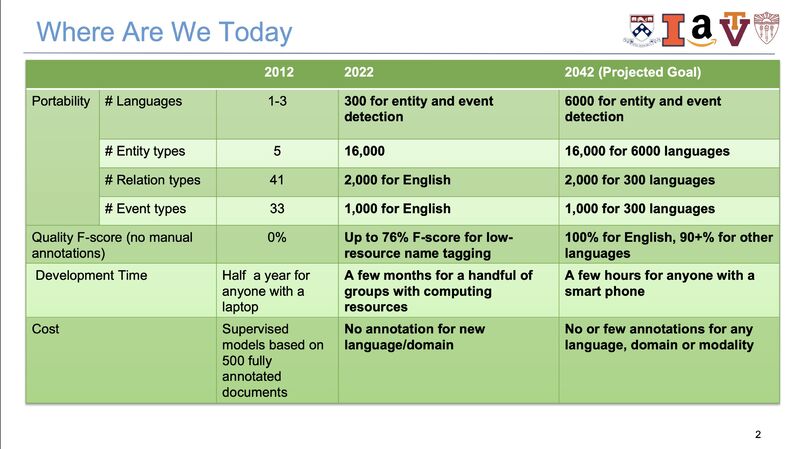 Where Are We Today

|  |  | 2012 | 2022 | 2042 (Projected Goal) |
|---|---|---|---|---|
| Portability | # Languages | 1-3 | 300 for entity and event detection | 6000 for entity and event detection |
|  | # Entity types | 5 | 16,000 | 16,000 for 6000 languages |
|  | # Relation types | 41 | 2,000 for English | 2,000 for 300 languages |
|  | # Event types | 33 | 1,000 for English | 1,000 for 300 languages |
| Quality F-score (no manual annotations) |  | 0% | Up to 76% F-score for low-resource name tagging | 100% for English, 90+% for other languages |
| Development Time |  | Half a year for anyone with a laptop | A few months for a handful of groups with computing resources | A few hours for anyone with a smart phone |
| Cost |  | Supervised models based on 500 fully annotated documents | No annotation for new language/domain | No or few annotations for any language, domain or modality |

2